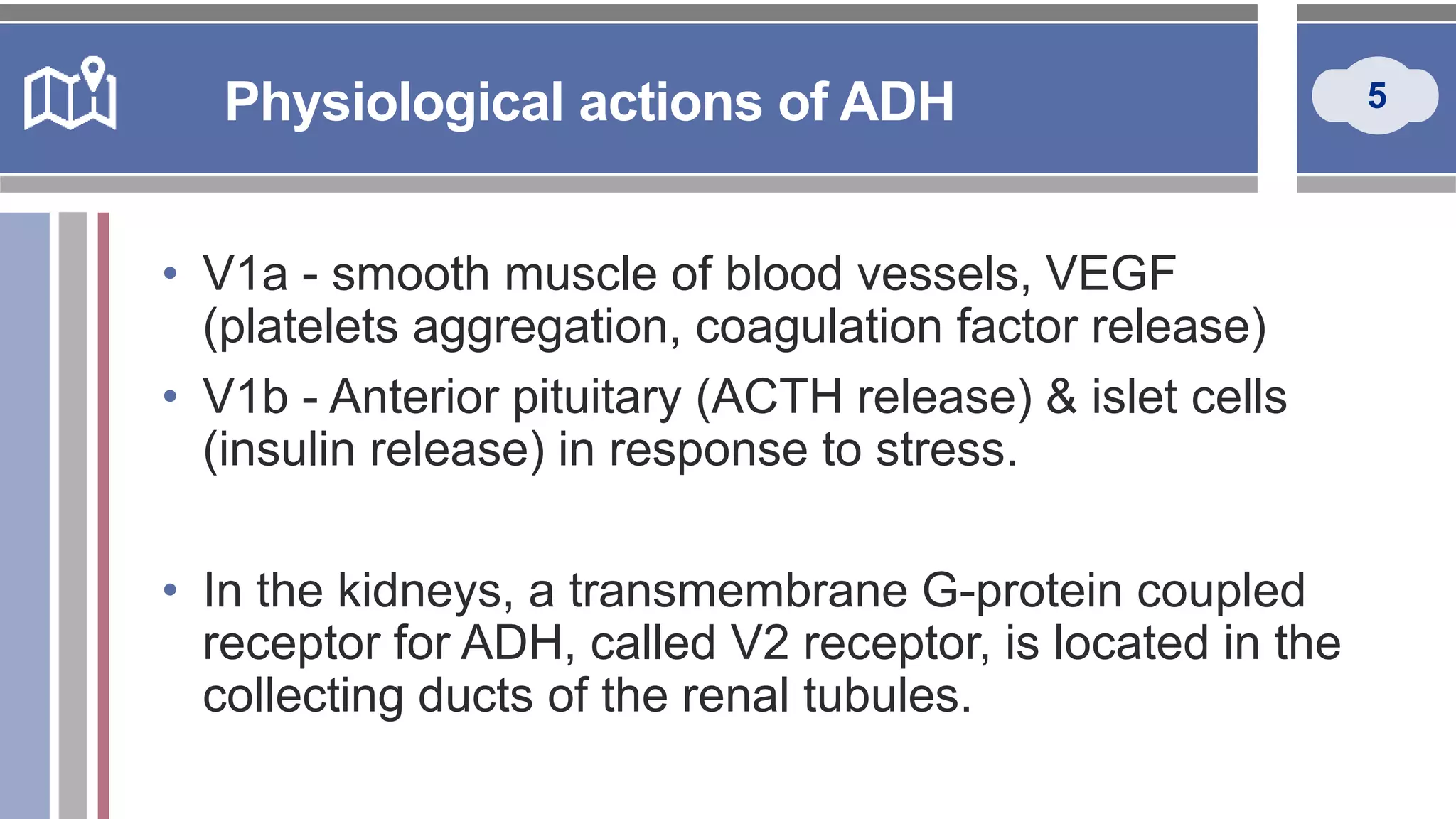 Physiological actions of ADH

5

• V1a - smooth muscle of blood vessels, VEGF (platelets aggregation, coagulation factor release)
• V1b - Anterior pituitary (ACTH release) & islet cells (insulin release) in response to stress.

• In the kidneys, a transmembrane G-protein coupled receptor for ADH, called V2 receptor, is located in the collecting ducts of the renal tubules.